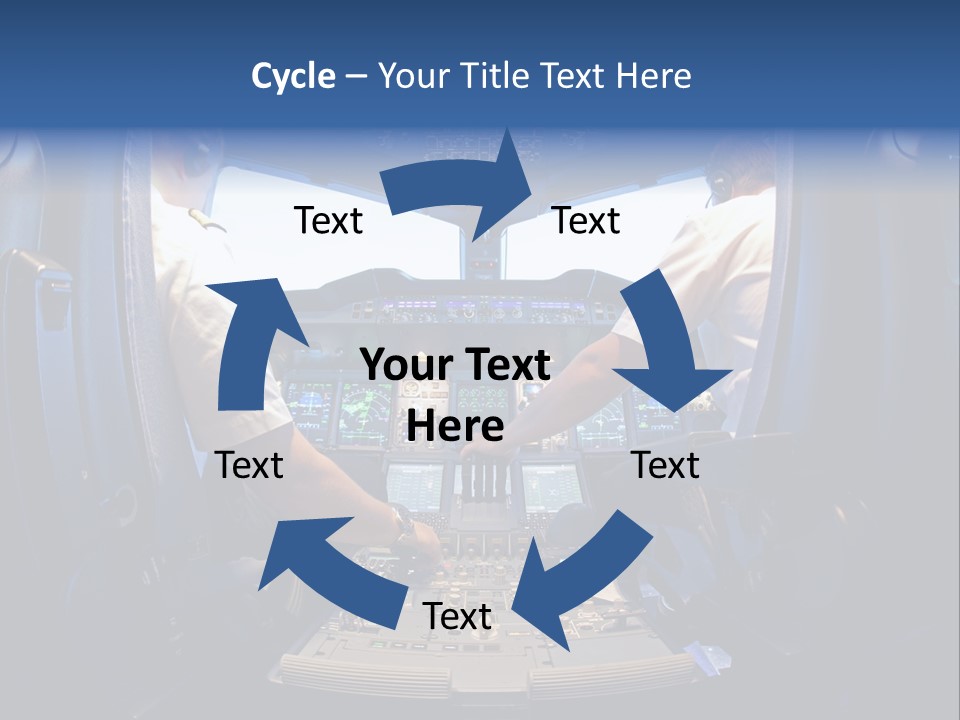 Cycle – Your Title Text Here

Text

Text

Your Text Here

Text

Text

Text